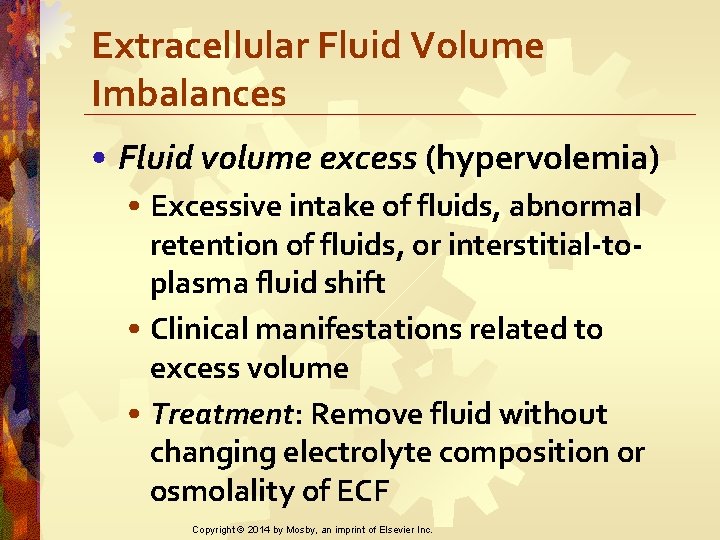 Extracellular Fluid Volume Imbalances

• Fluid volume excess (hypervolemia)
  • Excessive intake of fluids, abnormal retention of fluids, or interstitial-to-plasma fluid shift
  • Clinical manifestations related to excess volume
  • Treatment: Remove fluid without changing electrolyte composition or osmolality of ECF

Copyright © 2014 by Mosby, an imprint of Elsevier Inc.